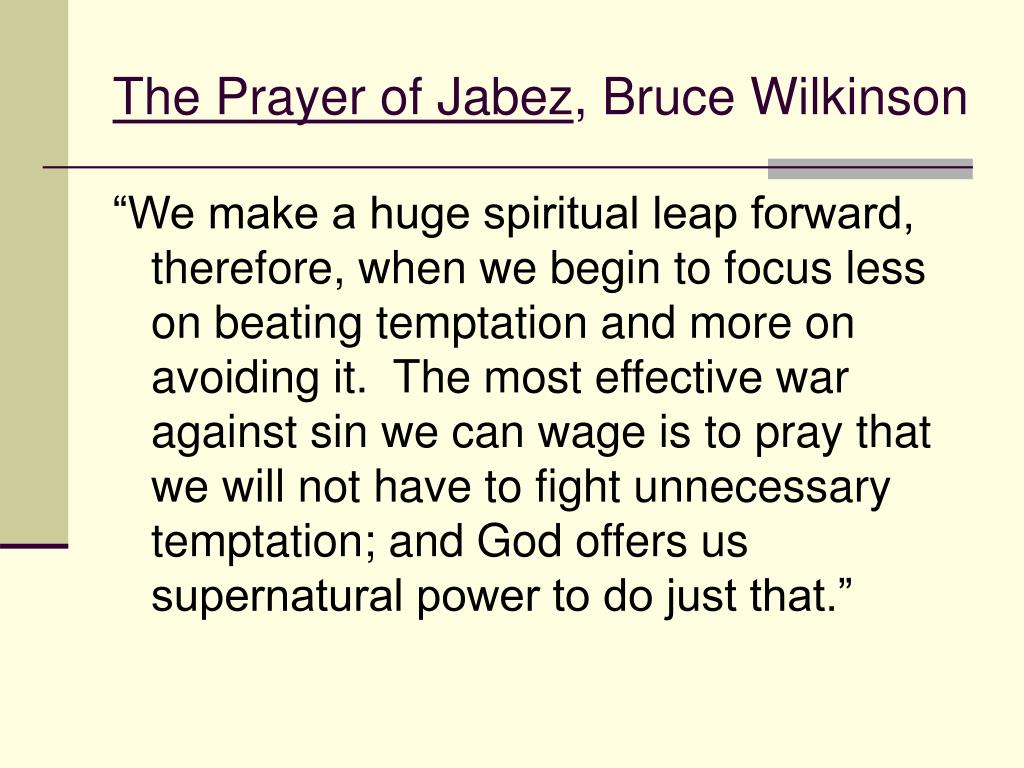 The Prayer of Jabez, Bruce Wilkinson

“We make a huge spiritual leap forward, therefore, when we begin to focus less on beating temptation and more on avoiding it. The most effective war against sin we can wage is to pray that we will not have to fight unnecessary temptation; and God offers us supernatural power to do just that.”